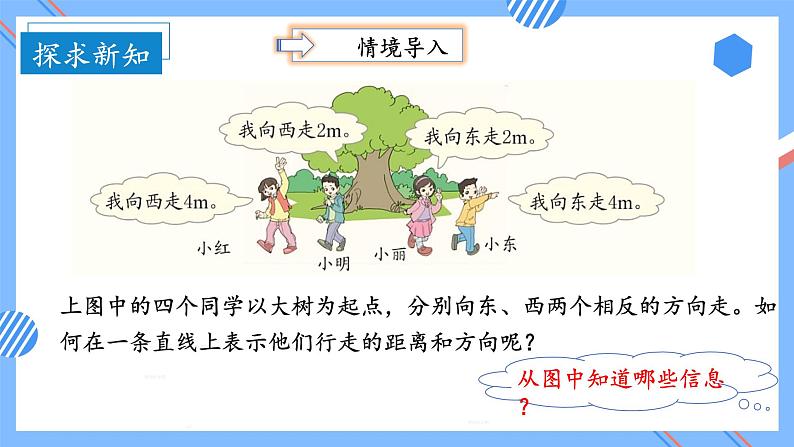 探求新知

情境导入

我向西走2m。

我向东走2m。

我向西走4m。

我向东走4m。

小红

小明

小丽

小东

上图中的四个同学以大树为起点，分别向东、西两个相反的方向走。如何在一条直线上表示他们行走的距离和方向呢？

从图中知道哪些信息？